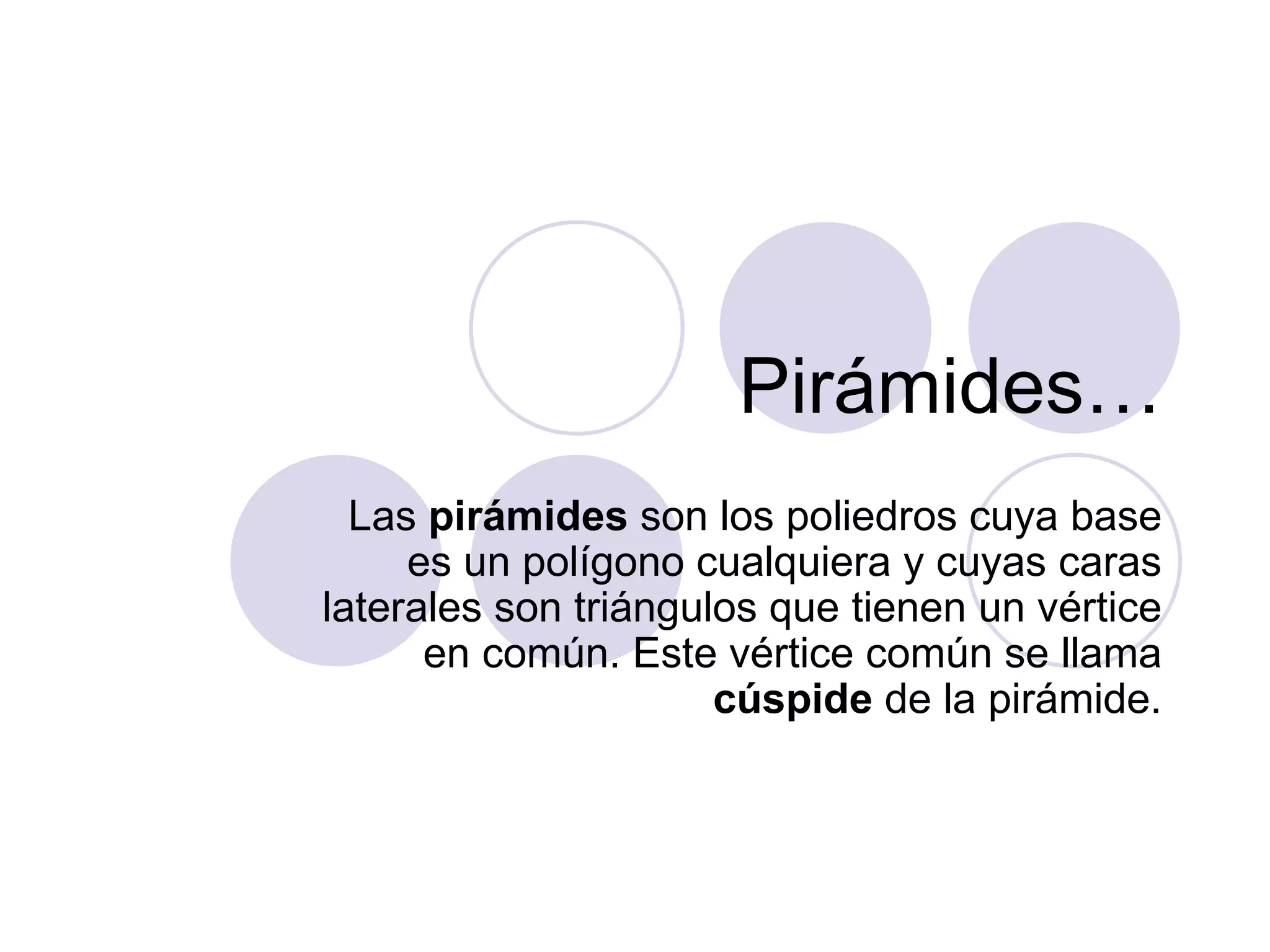 Pirámides…

Las pirámides son los poliedros cuya base es un polígono cualquiera y cuyas caras laterales son triángulos que tienen un vértice en común. Este vértice común se llama cúspide de la pirámide.